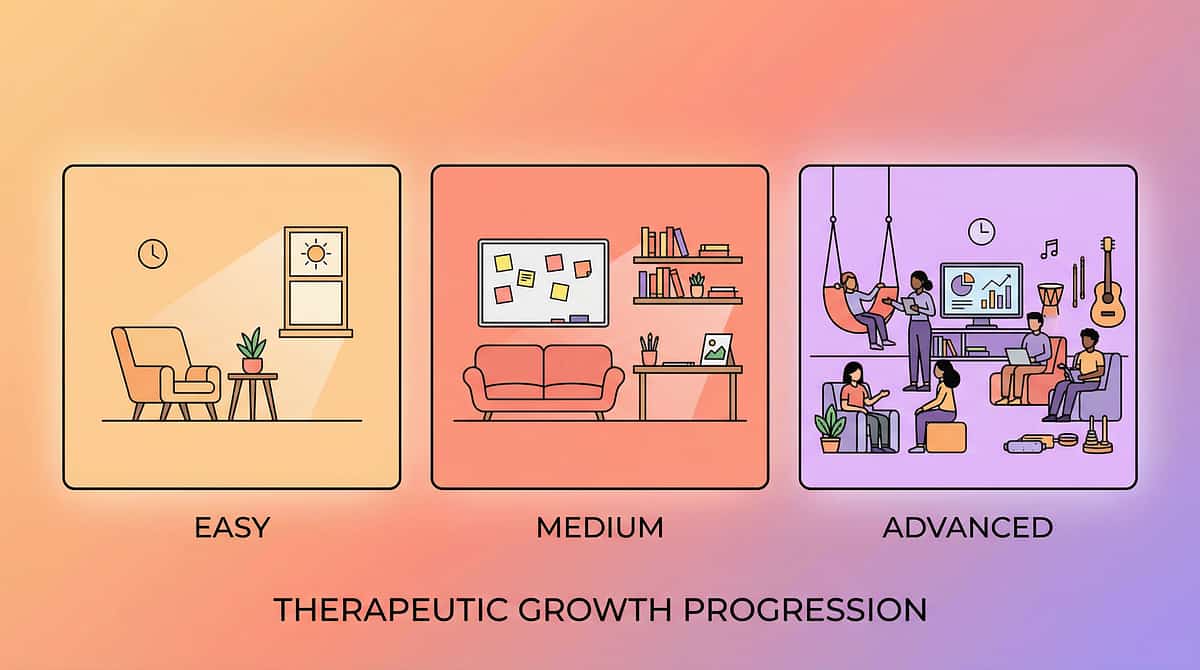 EASY

MEDIUM

ADVANCED

THERAPEUTIC GROWTH PROGRESSION